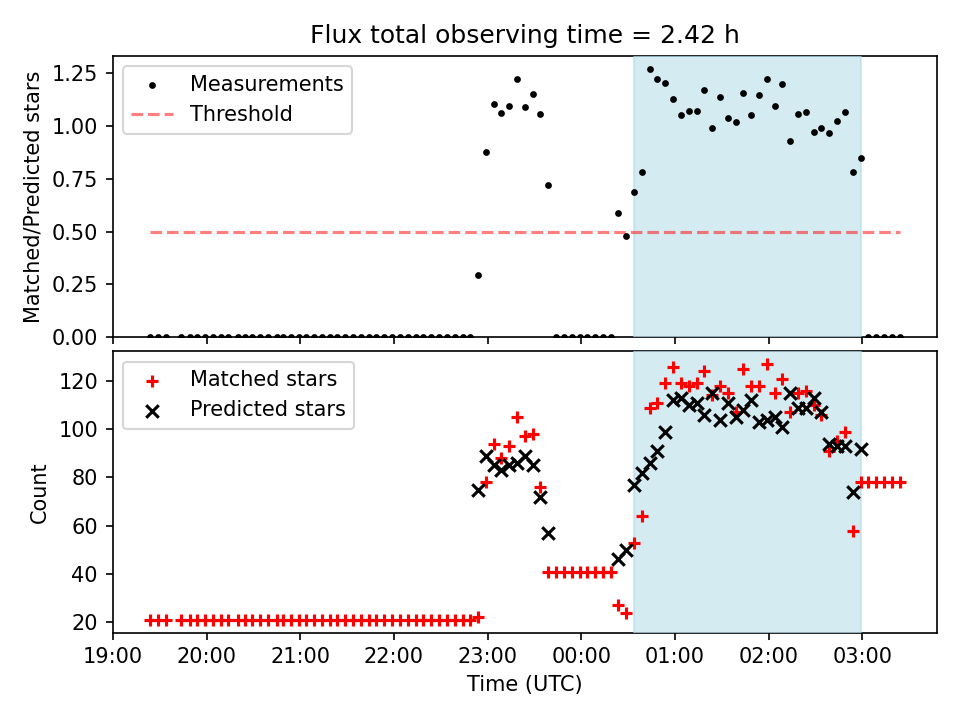 Flux total observing time = 2.42 h

Matched/Predicted stars

1.25
1.00
0.75
0.50
0.25
0.00

Measurements
Threshold

Count

120
100
80
60
40
20

Matched stars
Predicted stars

19:00 20:00 21:00 22:00 23:00 00:00 01:00 02:00 03:00

Time (UTC)